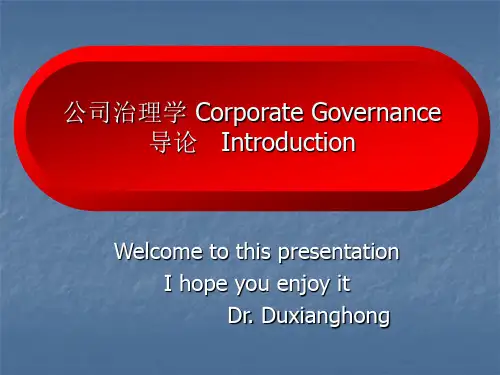 公司治理学 Corporate Governance
导论 Introduction

Welcome to this presentation
I hope you enjoy it
Dr. Duxianghong